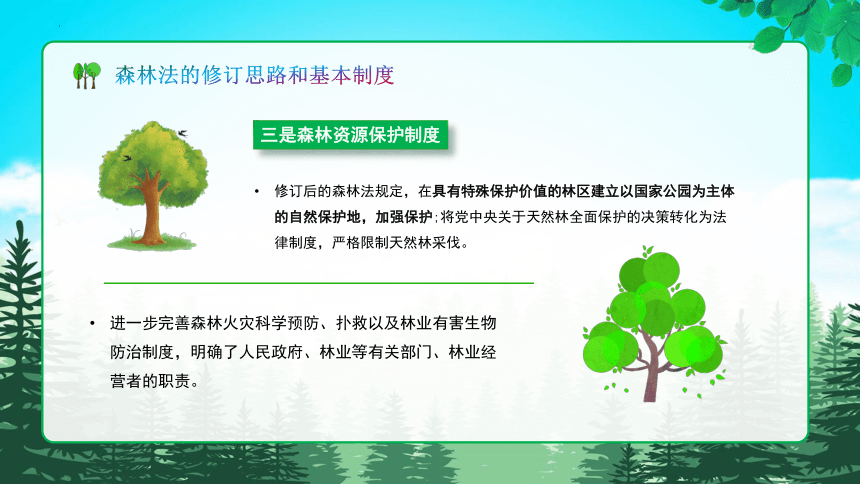 森林法的修订思路和基本制度

三是森林资源保护制度

• 修订后的森林法规定，在具有特殊保护价值的林区建立以国家公园为主体的自然保护地，加强保护；将党中央关于天然林全面保护的决策转化为法律制度，严格限制天然林采伐。

• 进一步完善森林火灾科学预防、扑救以及林业有害生物防治制度，明确了人民政府、林业等有关部门、林业经营者的职责。